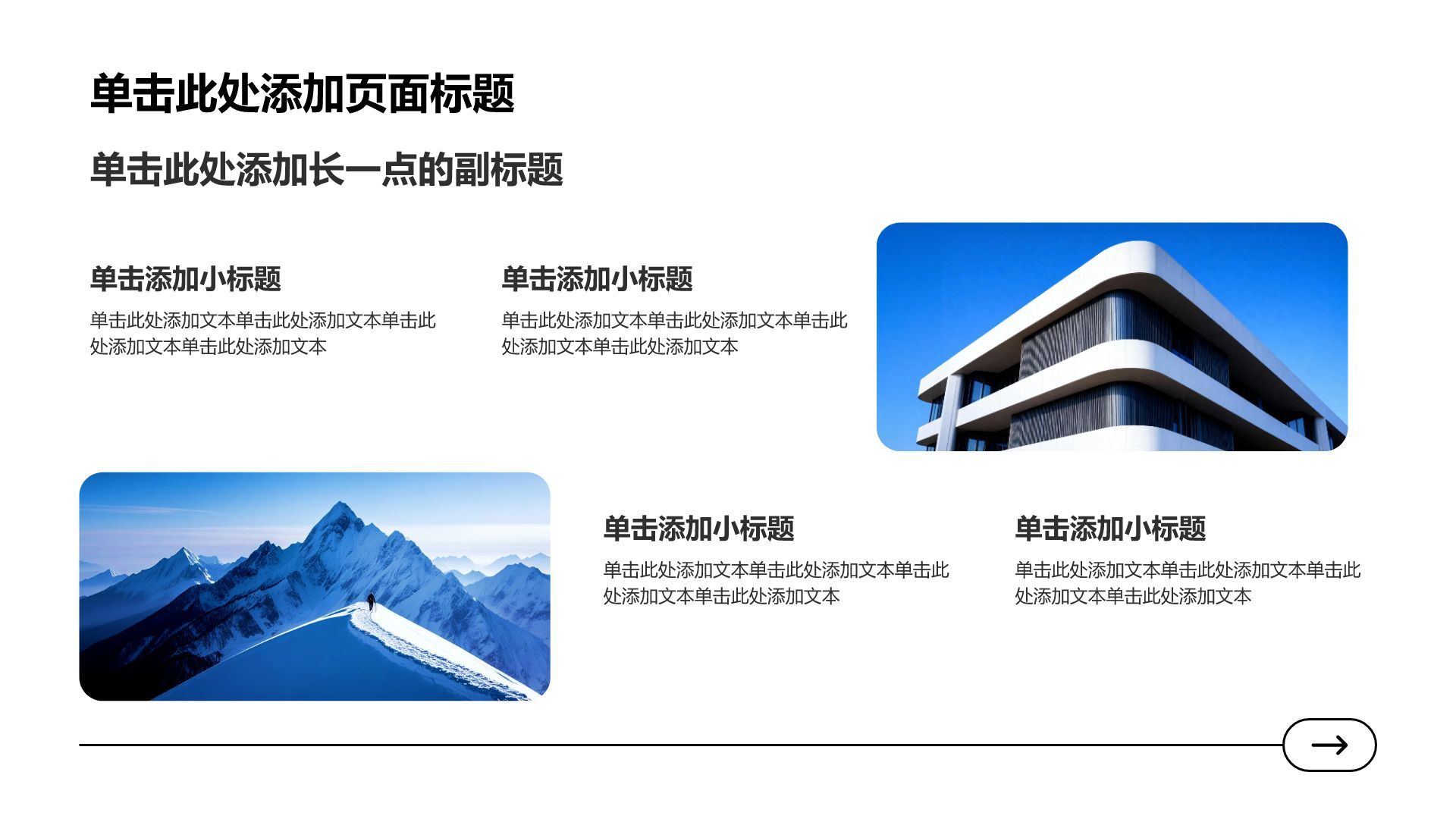 单击此处添加页面标题

单击此处添加长一点的副标题

单击添加小标题

单击此处添加文本单击此处添加文本单击此处添加文本单击此处添加文本

单击添加小标题

单击此处添加文本单击此处添加文本单击此处添加文本单击此处添加文本

单击添加小标题

单击此处添加文本单击此处添加文本单击此处添加文本单击此处添加文本

单击添加小标题

单击此处添加文本单击此处添加文本单击此处添加文本单击此处添加文本